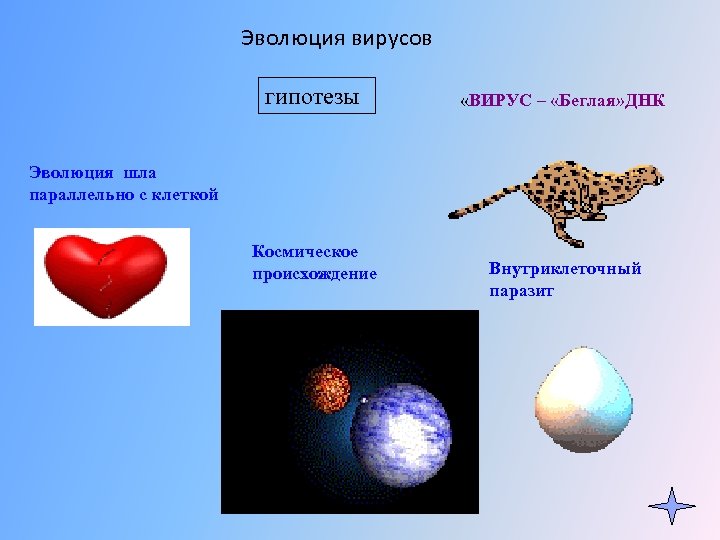 Эволюция вирусов

гипотезы

«ВИРУС – «Беглая»ДНК

Эволюция шла параллельно с клеткой

Космическое происхождение

Внутриклеточный паразит